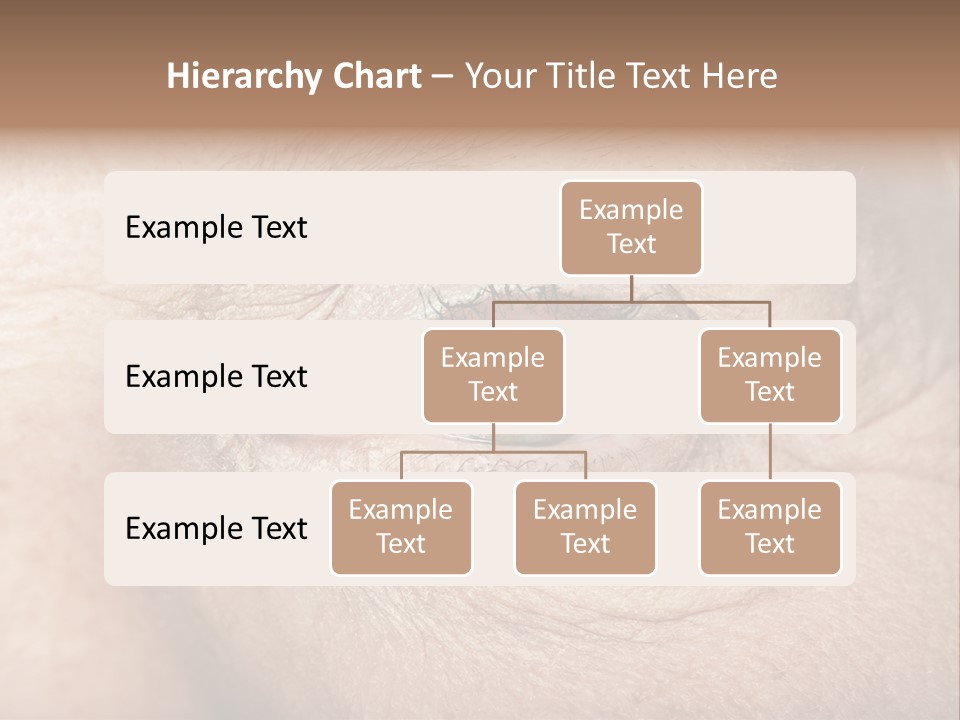 Hierarchy Chart – Your Title Text Here

Example Text

Example Text

Example Text

Example Text

Example Text

Example Text

Example Text

Example Text

Example Text